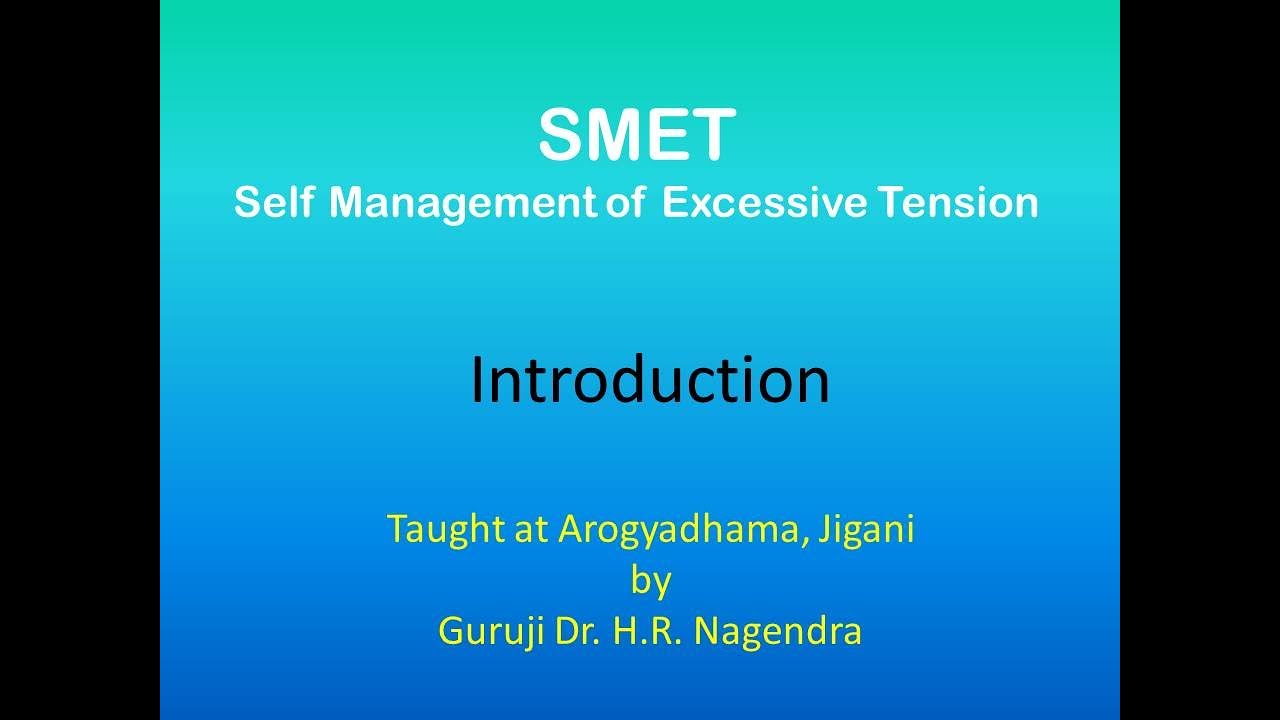 SMET
Self Management of Excessive Tension

Introduction

Taught at Arogyadhama, Jigani
by
Guruji Dr. H.R. Nagendra